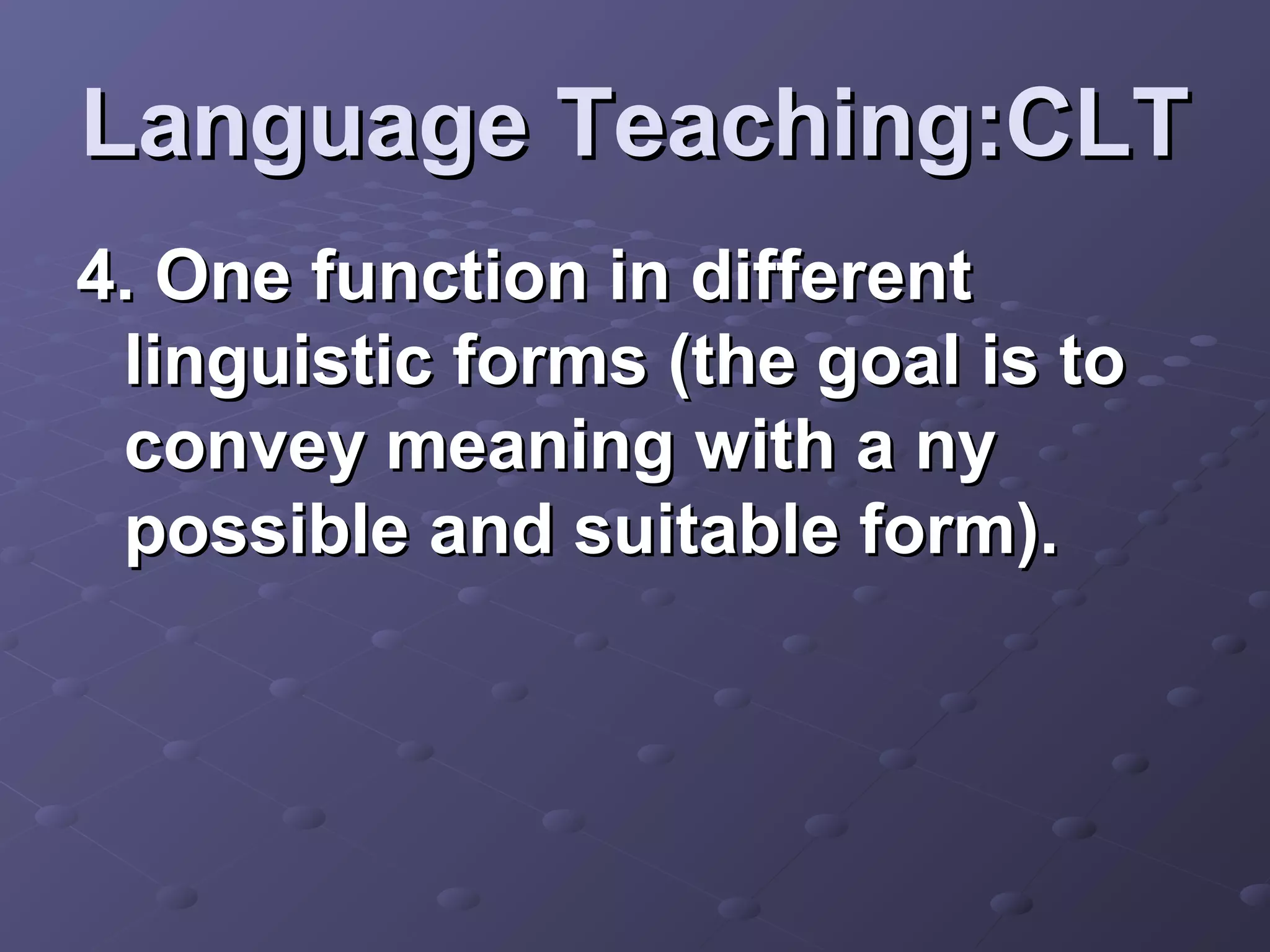 Language Teaching:CLT

4. One function in different linguistic forms (the goal is to convey meaning with a ny possible and suitable form).